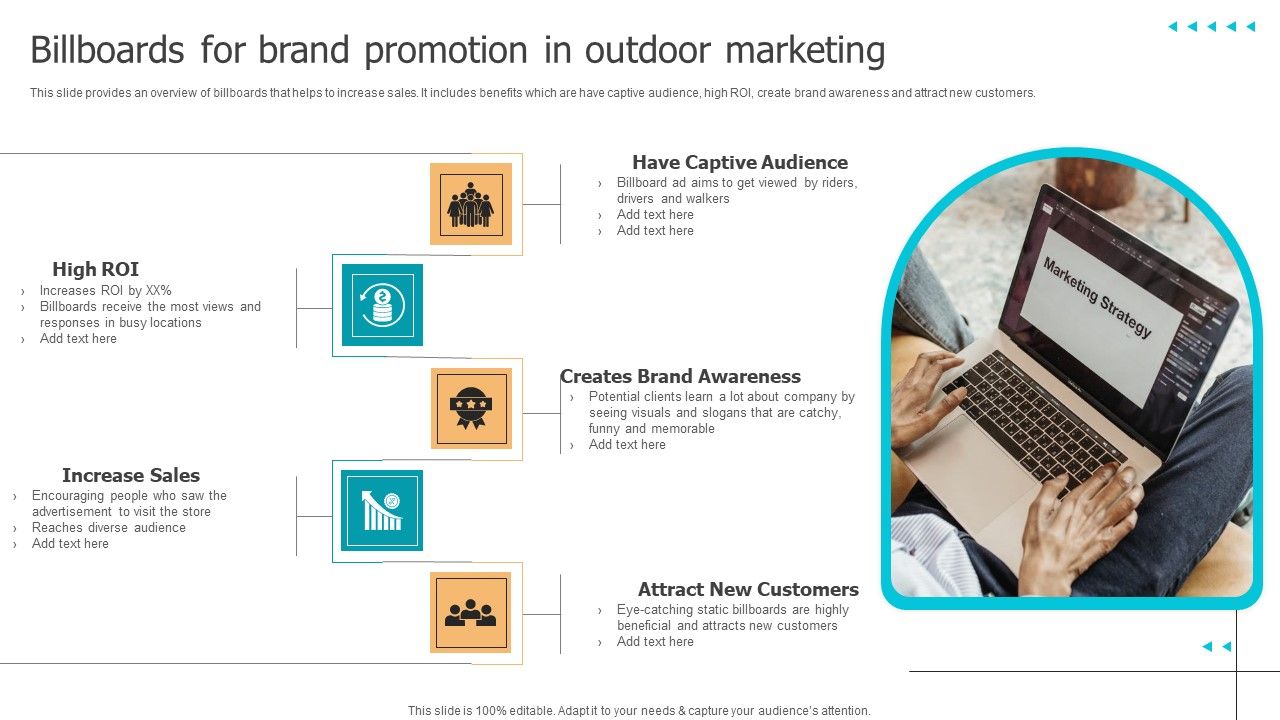 Billboards for brand promotion in outdoor marketing

This slide provides an overview of billboards that helps to increase sales. It includes benefits which are have captive audience, high ROI, create brand awareness and attract new customers.

Have Captive Audience
› Billboard ad aims to get viewed by riders, drivers and walkers
› Add text here
› Add text here

High ROI
› Increases ROI by XX%
› Billboards receive the most views and responses in busy locations
› Add text here

Creates Brand Awareness
› Potential clients learn a lot about company by seeing visuals and slogans that are catchy, funny and memorable
› Add text here

Increase Sales
› Encouraging people who saw the advertisement to visit the store
› Reaches diverse audience
› Add text here

Attract New Customers
› Eye-catching static billboards are highly beneficial and attracts new customers
› Add text here

Marketing Strategy

This slide is 100% editable. Adapt it to your needs & capture your audience's attention.